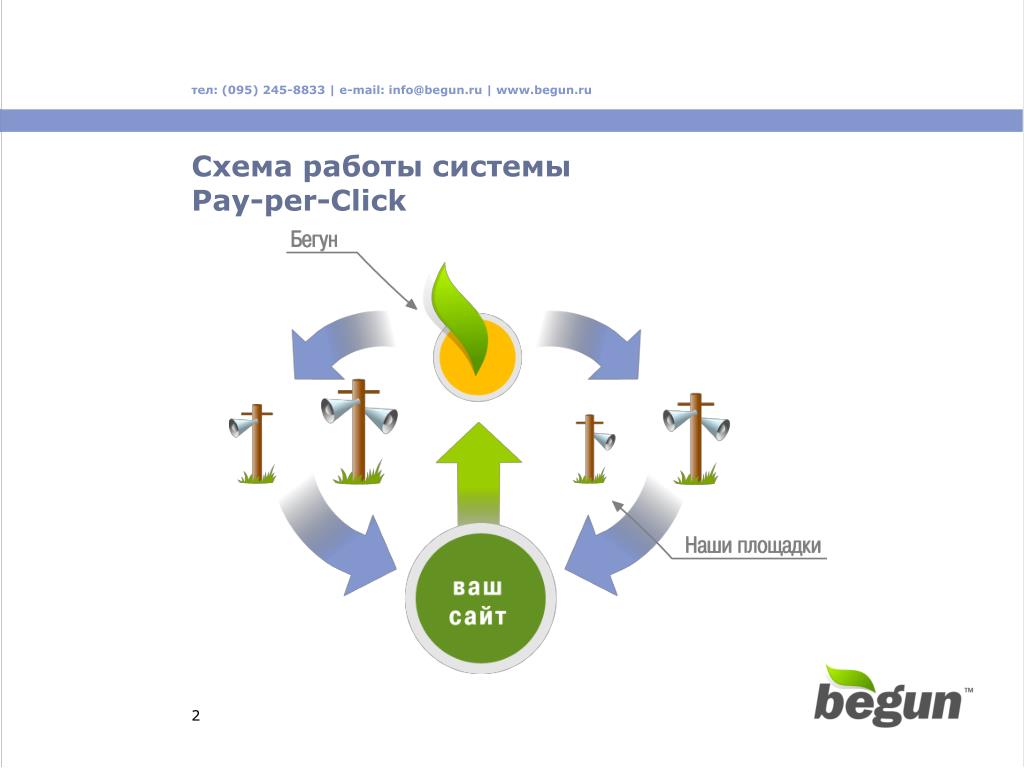 тел: (095) 245-8833 | e-mail: info@begun.ru | www.begun.ru

Схема работы системы Pay-per-Click

Бегун

Наши площадки

ваш сайт

2

begun™